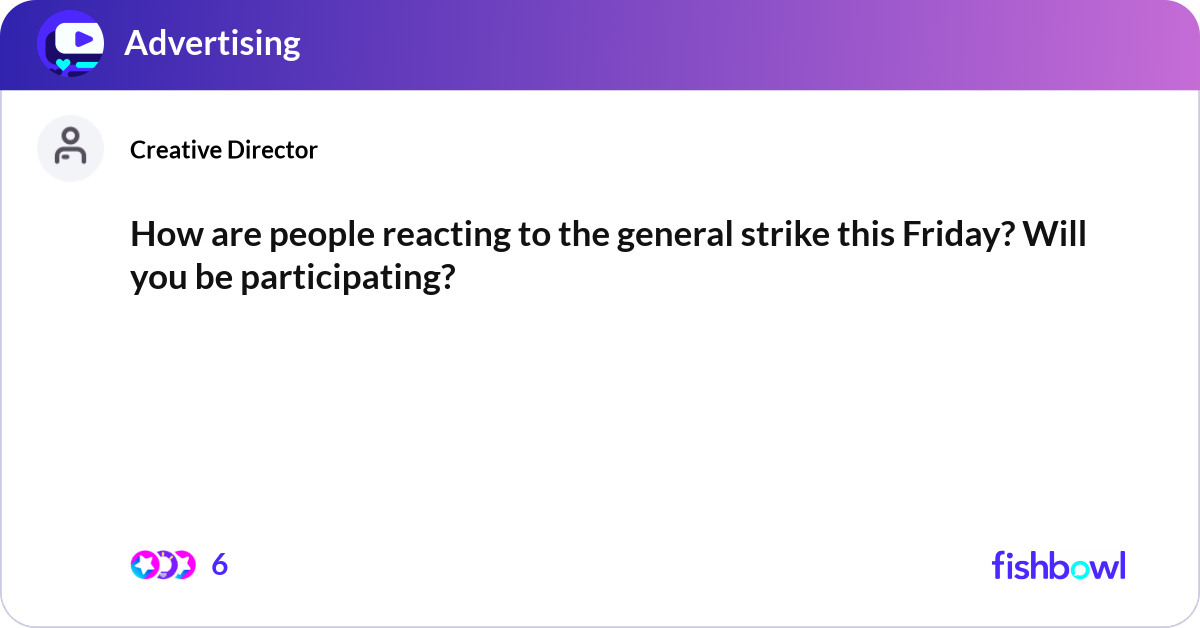 Advertising

Creative Director

How are people reacting to the general strike this Friday? Will you be participating?

6

fishbowl